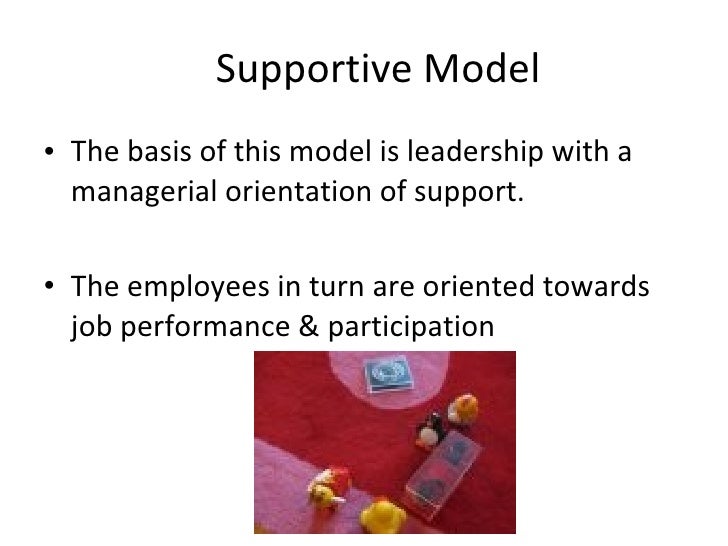 Supportive Model

• The basis of this model is leadership with a managerial orientation of support.

• The employees in turn are oriented towards job performance & participation